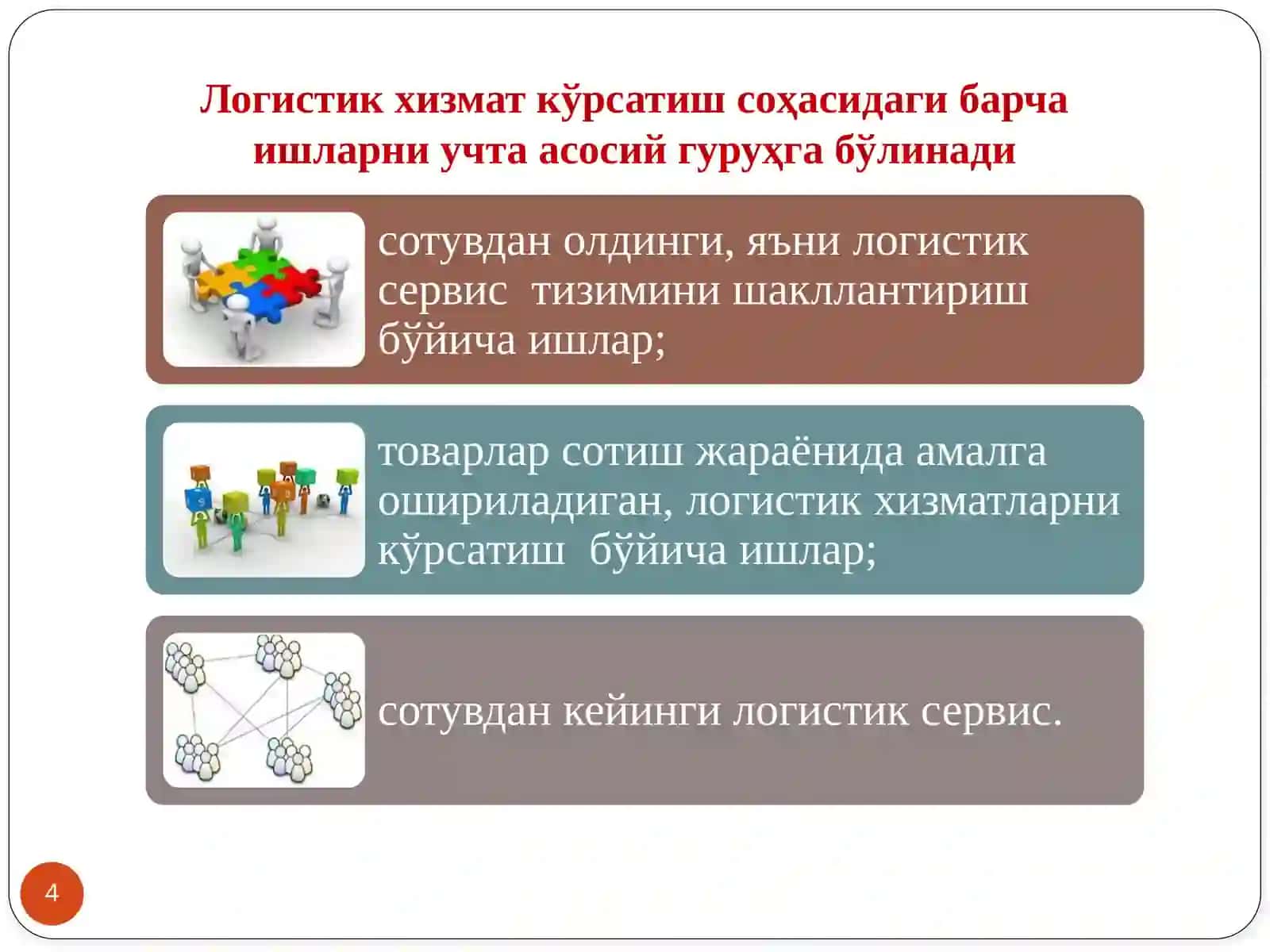 Логистик хизмат кўрсатиш соҳасидаги барча ишларни учта асосий гуруҳга бўлинади

сотувдан олдинги, яъни логистик сервис  тизимини шакллантириш бўйича ишлар;

товарлар сотиш жараёнида амалга ошириладиган, логистик хизматларни кўрсатиш  бўйича ишлар;

сотувдан кейинги логистик сервис.

4